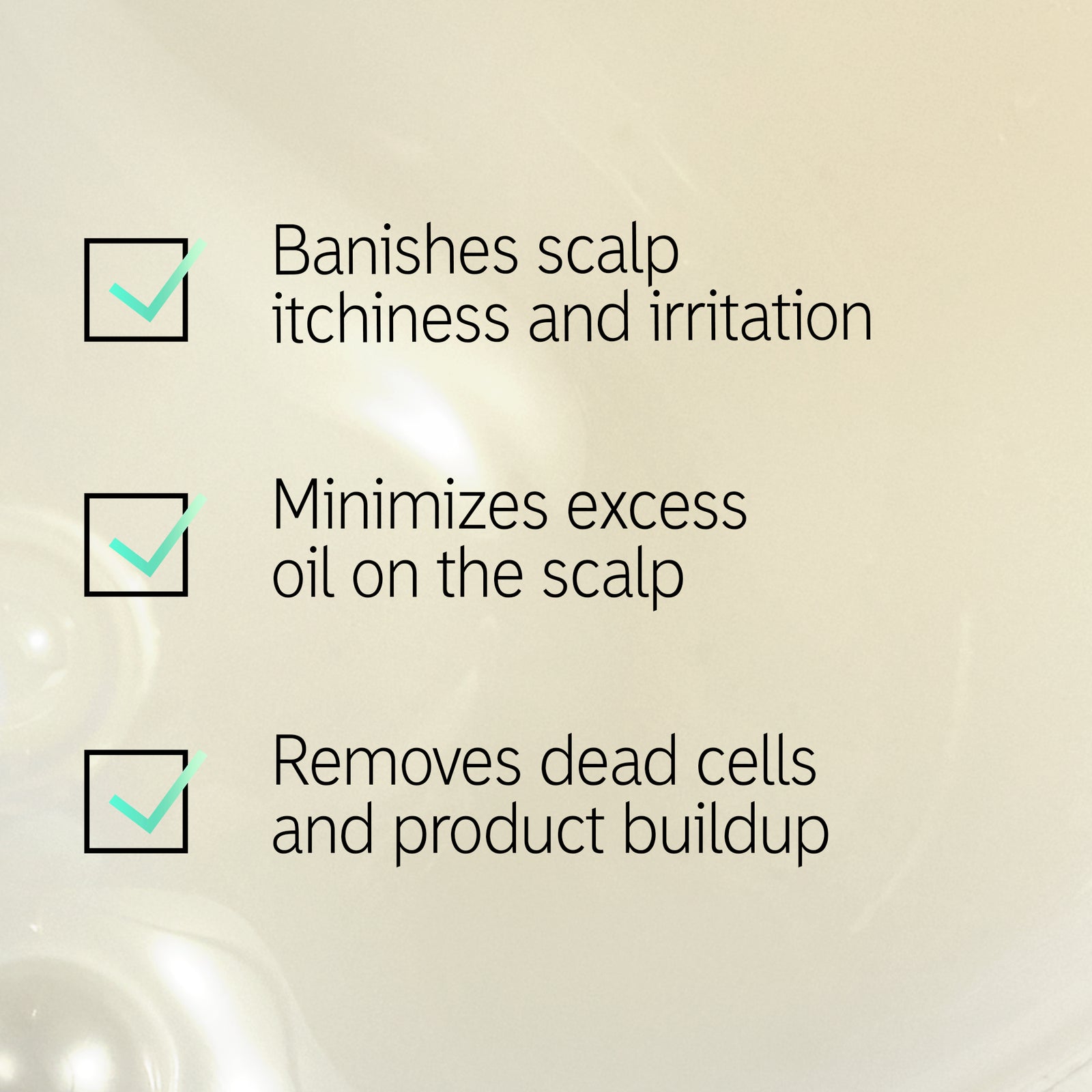 Banishes scalp itchiness and irritation

Minimizes excess oil on the scalp

Removes dead cells and product buildup